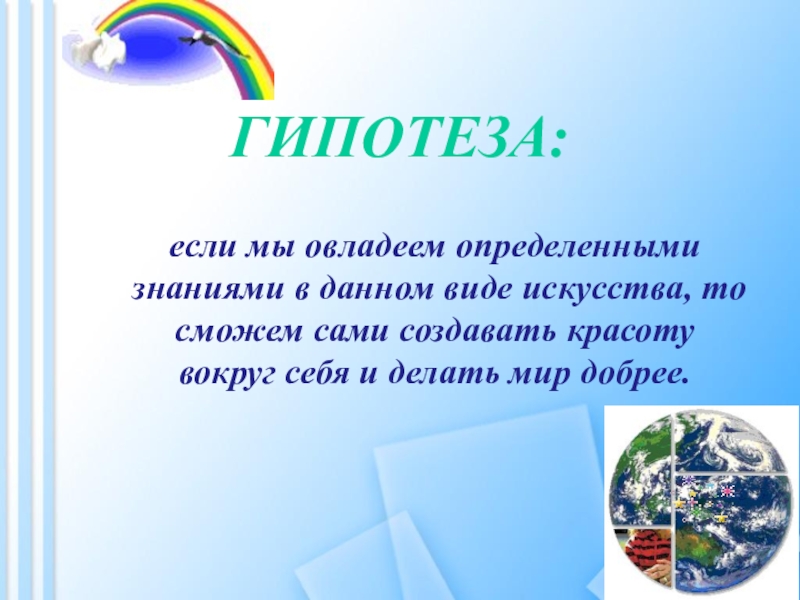 ГИПОТЕЗА:

если мы овладеем определенными знаниями в данном виде искусства, то сможем сами создавать красоту вокруг себя и делать мир добрее.